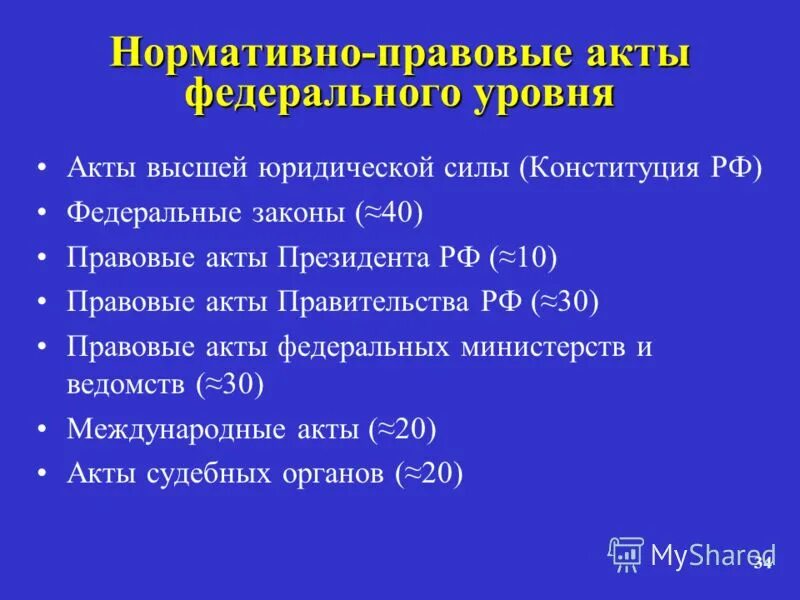 Нормативно-правовые акты федерального уровня

• Акты высшей юридической силы (Конституция РФ)
• Федеральные законы (≈40)
• Правовые акты Президента РФ (≈10)
• Правовые акты Правительства РФ (≈30)
• Правовые акты федеральных министерств и ведомств (≈30)
• Международные акты (≈20)
• Акты судебных органов (≈20)

MyShared

34